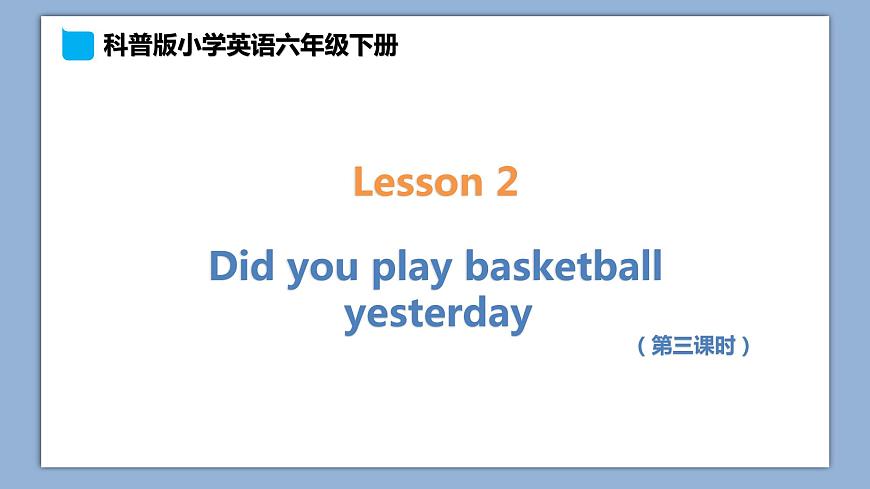 科普版小学英语六年级下册

Lesson 2

Did you play basketball yesterday

（第三课时）